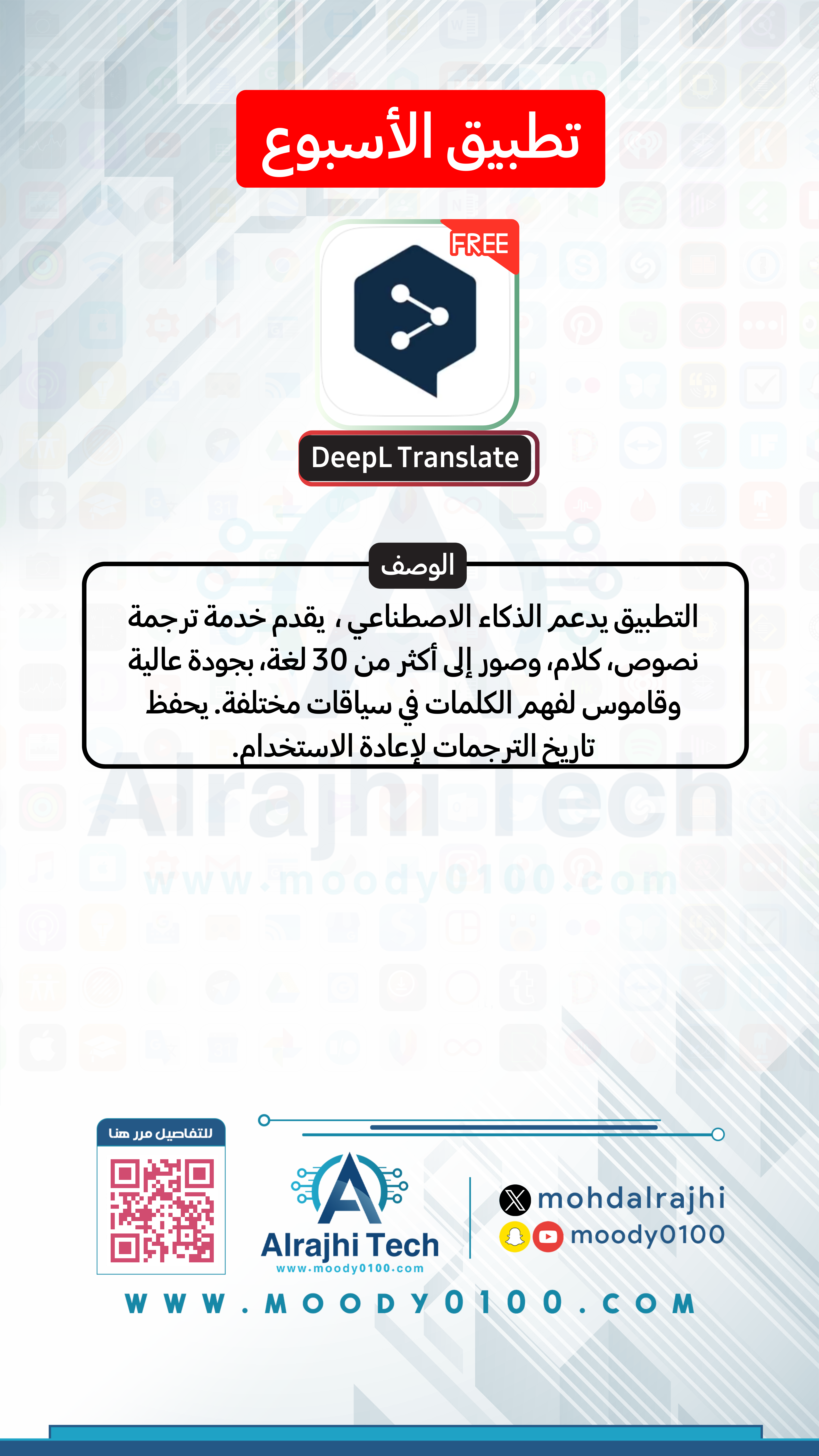 تطبيق الأسبوع

FREE

DeepL Translate

الوصف

التطبيق يدعم الذكاء الاصطناعي ، يقدم خدمة ترجمة نصوص، كلام، وصور إلى أكثر من 30 لغة، بجودة عالية وقاموس لفهم الكلمات في سياقات مختلفة. يحفظ تاريخ الترجمات لإعادة الاستخدام.

Alrajhi Tech
www.moody0100.com

للتفاصيل مرر هنا

Alrajhi Tech
www.moody0100.com

mohdalrajhi
moody0100

WWW.MOODY0100.COM